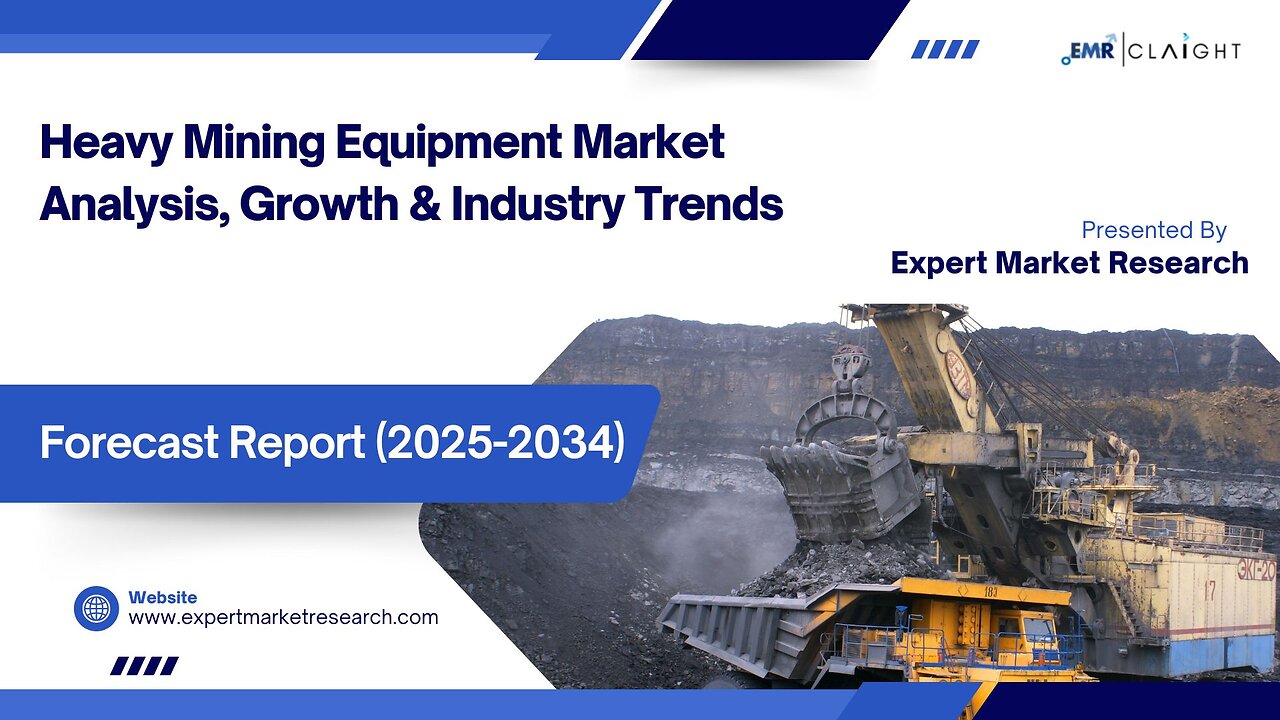 EMR | CLAIGHT

Heavy Mining Equipment Market Analysis, Growth & Industry Trends

Presented By
Expert Market Research

Forecast Report (2025-2034)

Website
www.expertmarketresearch.com

ЭКГ-20

17

183